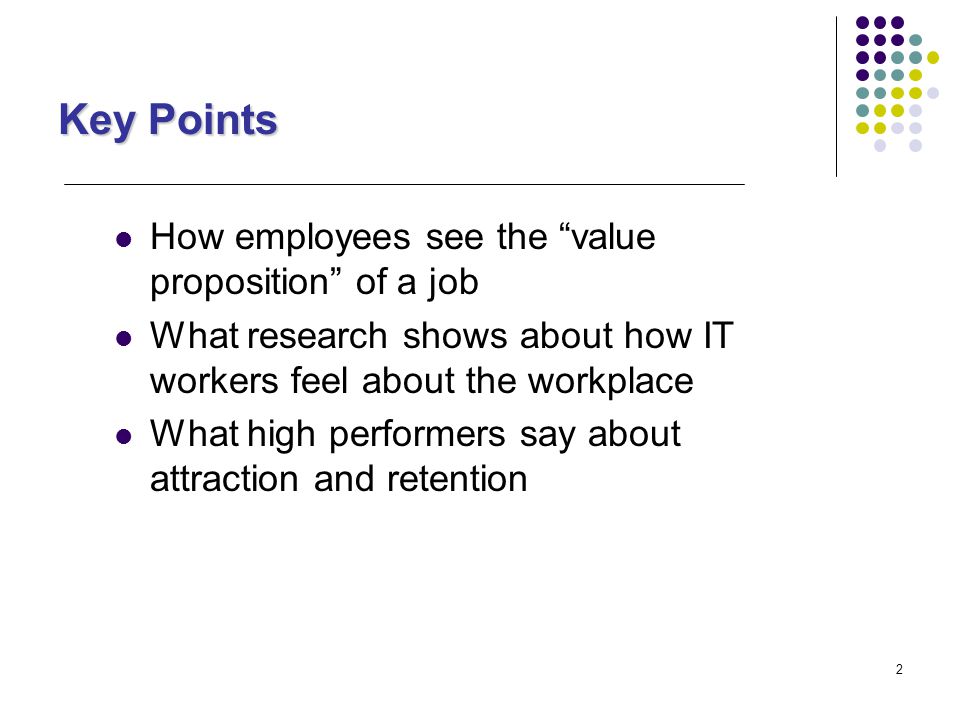 Key Points

- How employees see the “value proposition” of a job
- What research shows about how IT workers feel about the workplace
- What high performers say about attraction and retention

2